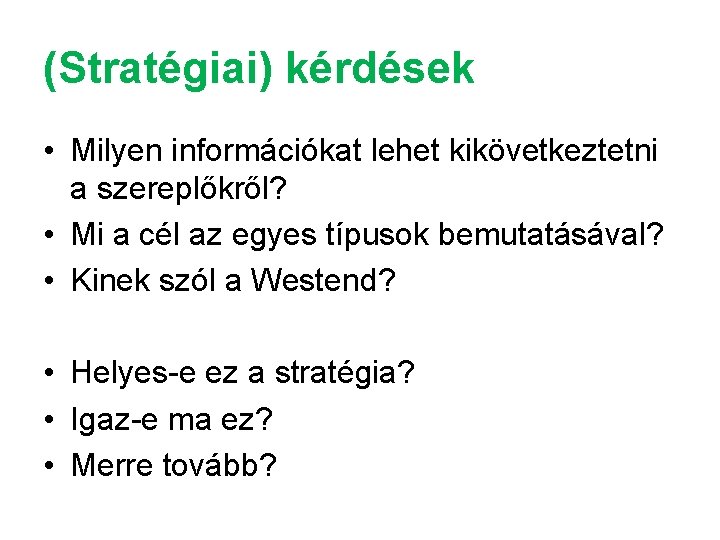 (Stratégiai) kérdések

• Milyen információkat lehet kikövetkeztetni a szereplőkről?
• Mi a cél az egyes típusok bemutatásával?
• Kinek szól a Westend?

• Helyes-e ez a stratégia?
• Igaz-e ma ez?
• Merre tovább?